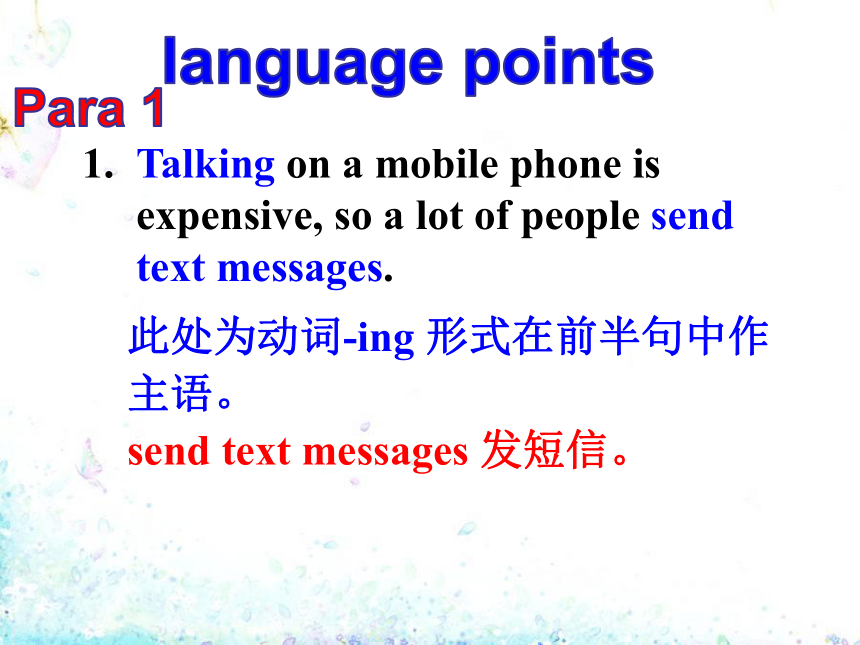 language points

Para 1

1. Talking on a mobile phone is expensive, so a lot of people send text messages.

此处为动词-ing 形式在前半句中作主语。

send text messages 发短信。